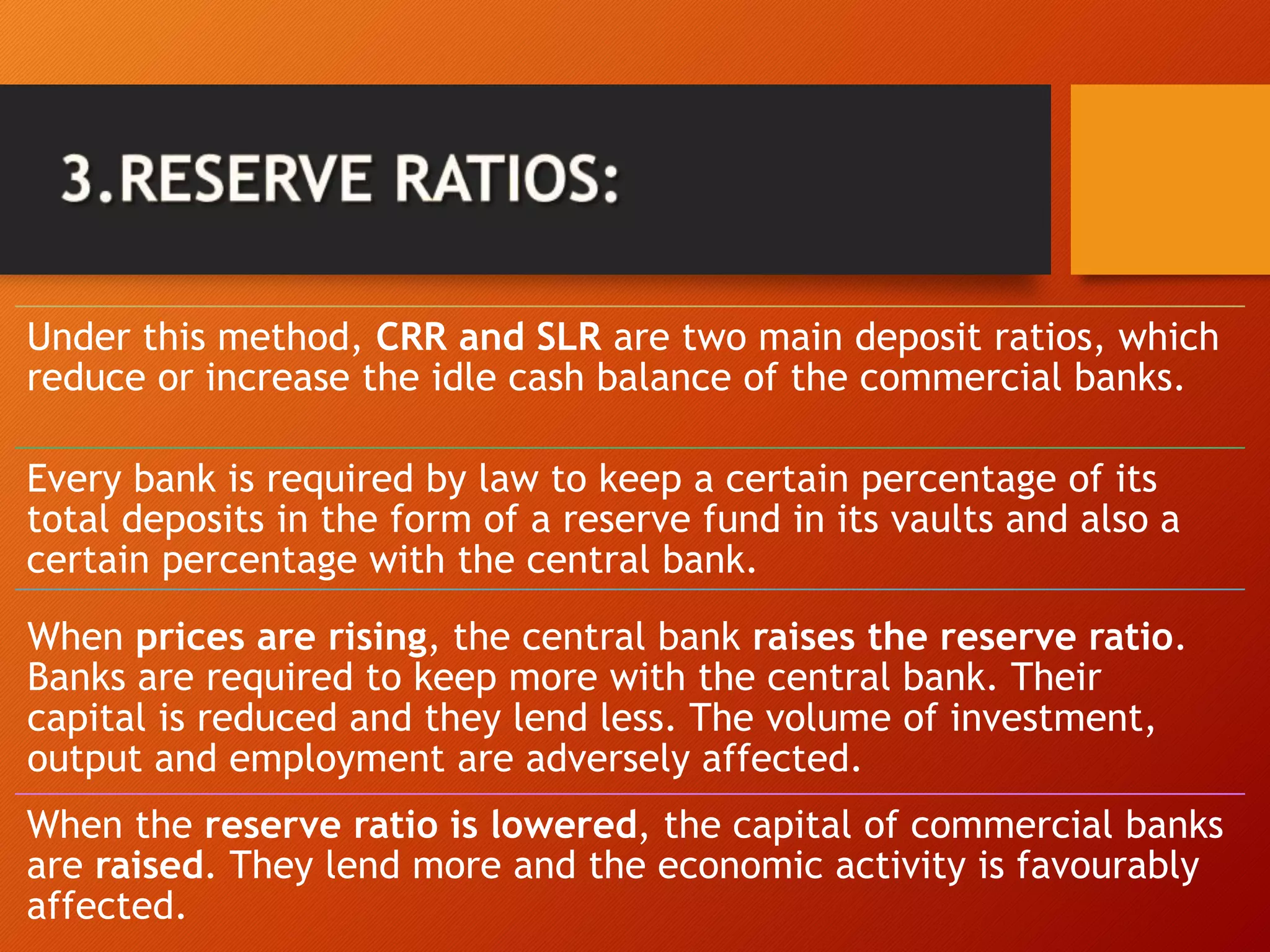 3.RESERVE RATIOS:

Under this method, CRR and SLR are two main deposit ratios, which reduce or increase the idle cash balance of the commercial banks.

Every bank is required by law to keep a certain percentage of its total deposits in the form of a reserve fund in its vaults and also a certain percentage with the central bank.

When prices are rising, the central bank raises the reserve ratio. Banks are required to keep more with the central bank. Their capital is reduced and they lend less. The volume of investment, output and employment are adversely affected.

When the reserve ratio is lowered, the capital of commercial banks are raised. They lend more and the economic activity is favourably affected.